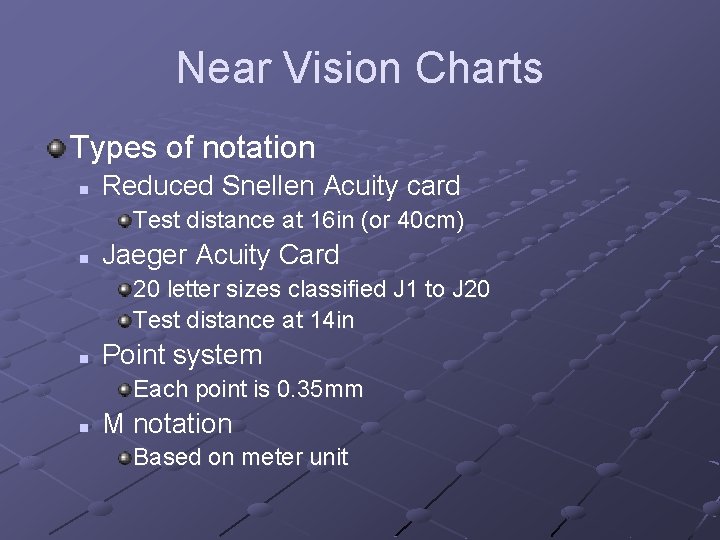 Near Vision Charts

Types of notation

Reduced Snellen Acuity card

Test distance at 16in (or 40cm)

Jaeger Acuity Card

20 letter sizes classified J1 to J20

Test distance at 14in

Point system

Each point is 0.35mm

M notation

Based on meter unit